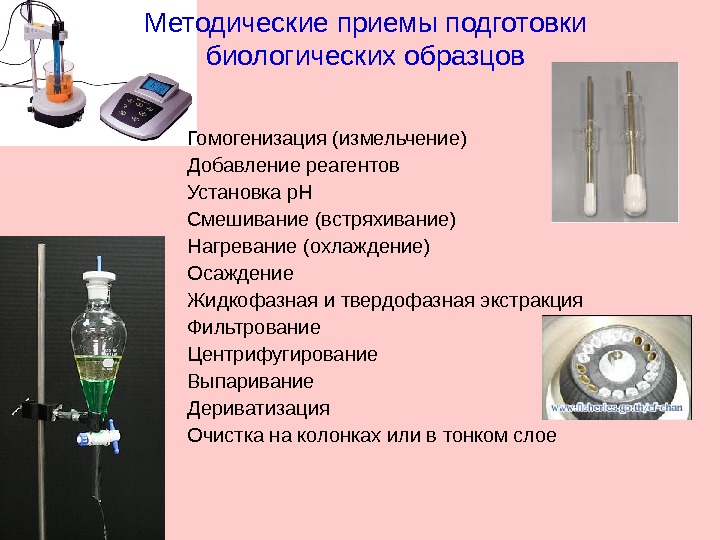 Методические приемы подготовки биологических образцов

Гомогенизация (измельчение)
Добавление реагентов
Установка pH
Смешивание (встряхивание)
Нагревание (охлаждение)
Осаждение
Жидкофазная и твердофазная экстракция
Фильтрование
Центрифугирование
Выпаривание
Дериватизация
Очистка на колонках или в тонком слое

www.fisheries.go.th/cf-chan